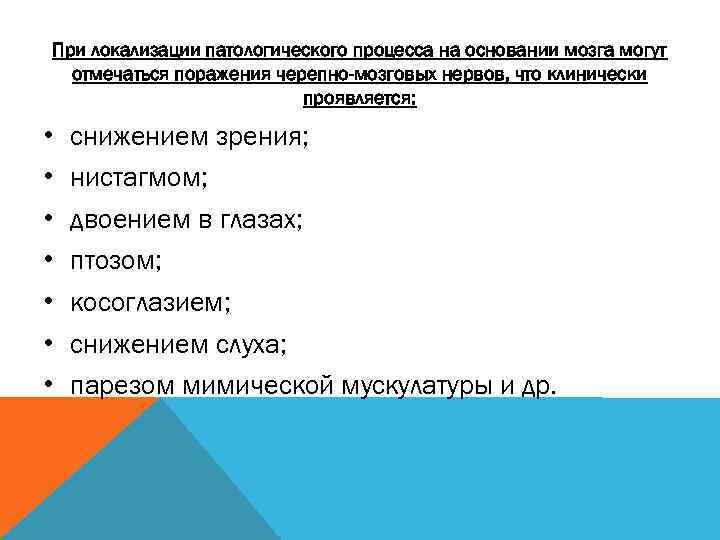 При локализации патологического процесса на основании мозга могут отмечаться поражения черепно-мозговых нервов, что клинически проявляется:

• снижением зрения;
• нистагмом;
• двоением в глазах;
• птозом;
• косоглазием;
• снижением слуха;
• парезом мимической мускулатуры и др.